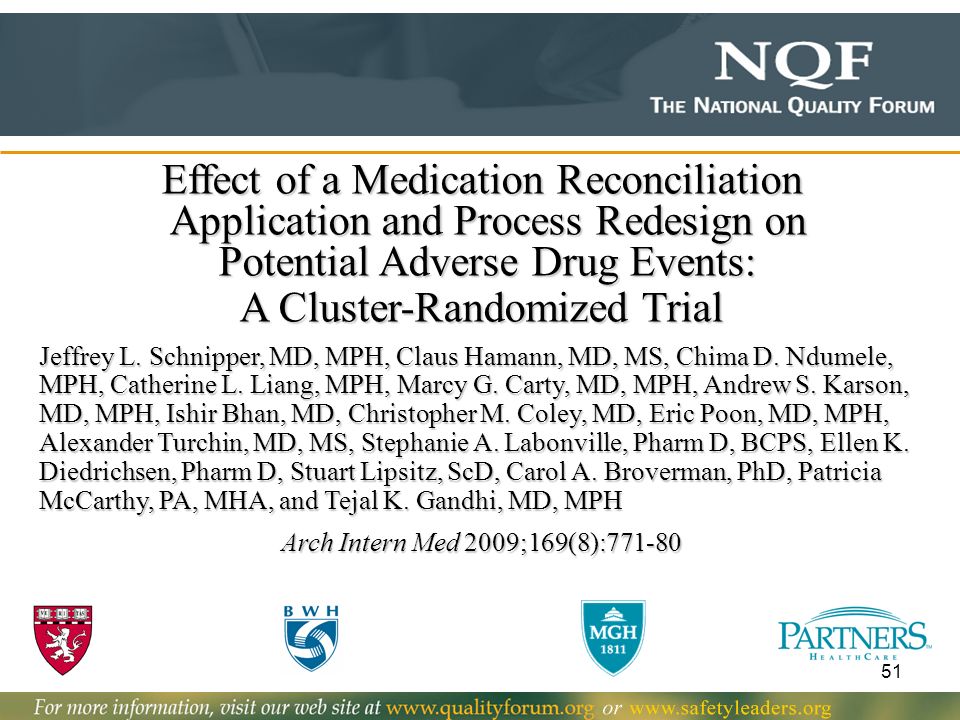 NQF
THE NATIONAL QUALITY FORUM

Effect of a Medication Reconciliation Application and Process Redesign on Potential Adverse Drug Events: A Cluster-Randomized Trial

Jeffrey L. Schnipper, MD, MPH, Claus Hamann, MD, MS, Chima D. Ndumele, MPH, Catherine L. Liang, MPH, Marcy G. Carty, MD, MPH, Andrew S. Karson, MD, MPH, Ishir Bhan, MD, Christopher M. Coley, MD, Eric Poon, MD, MPH, Alexander Turchin, MD, MS, Stephanie A. Labonville, Pharm D, BCPS, Ellen K. Diedrichsen, Pharm D, Stuart Lipsitz, ScD, Carol A. Broverman, PhD, Patricia McCarthy, PA, MHA, and Tejal K. Gandhi, MD, MPH

Arch Intern Med 2009;169(8):771-80

VE RI TAS

BWH

MGH 1811

PARTNERS HEALTHCARE

51

For more information, visit our web site at www.qualityforum.org or www.safetyleaders.org